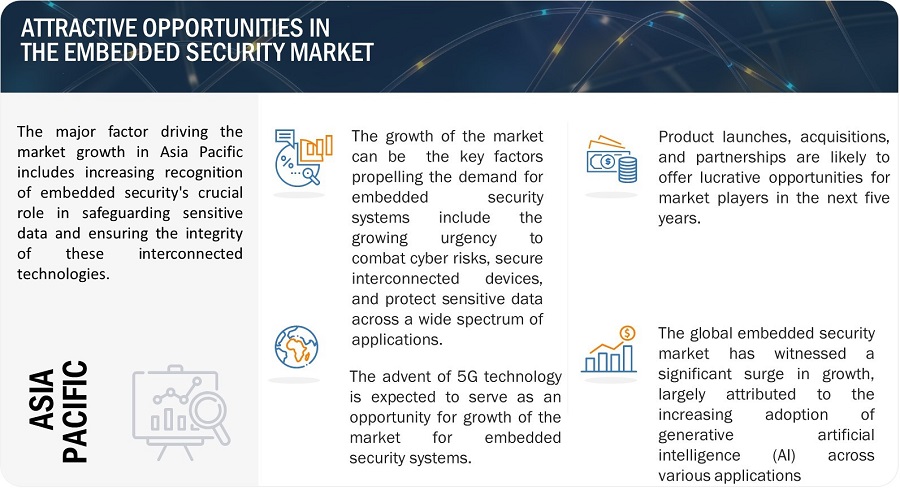 ATTRACTIVE OPPORTUNITIES IN THE EMBEDDED SECURITY MARKET

The major factor driving the market growth in Asia Pacific includes increasing recognition of embedded security's crucial role in safeguarding sensitive data and ensuring the integrity of these interconnected technologies.

ASIA PACIFIC

The growth of the market can be the key factors propelling the demand for embedded security systems include the growing urgency to combat cyber risks, secure interconnected devices, and protect sensitive data across a wide spectrum of applications.

The advent of 5G technology is expected to serve as an opportunity for growth of the market for embedded security systems.

Product launches, acquisitions, and partnerships are likely to offer lucrative opportunities for market players in the next five years.

The global embedded security market has witnessed a significant surge in growth, largely attributed to the increasing adoption of generative artificial intelligence (AI) across various applications